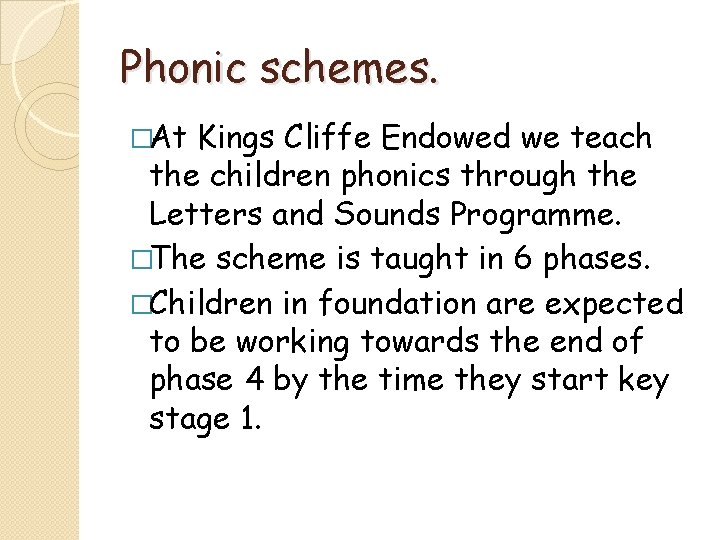 Phonic schemes.

□At Kings Cliffe Endowed we teach the children phonics through the Letters and Sounds Programme.

□The scheme is taught in 6 phases.

□Children in foundation are expected to be working towards the end of phase 4 by the time they start key stage 1.